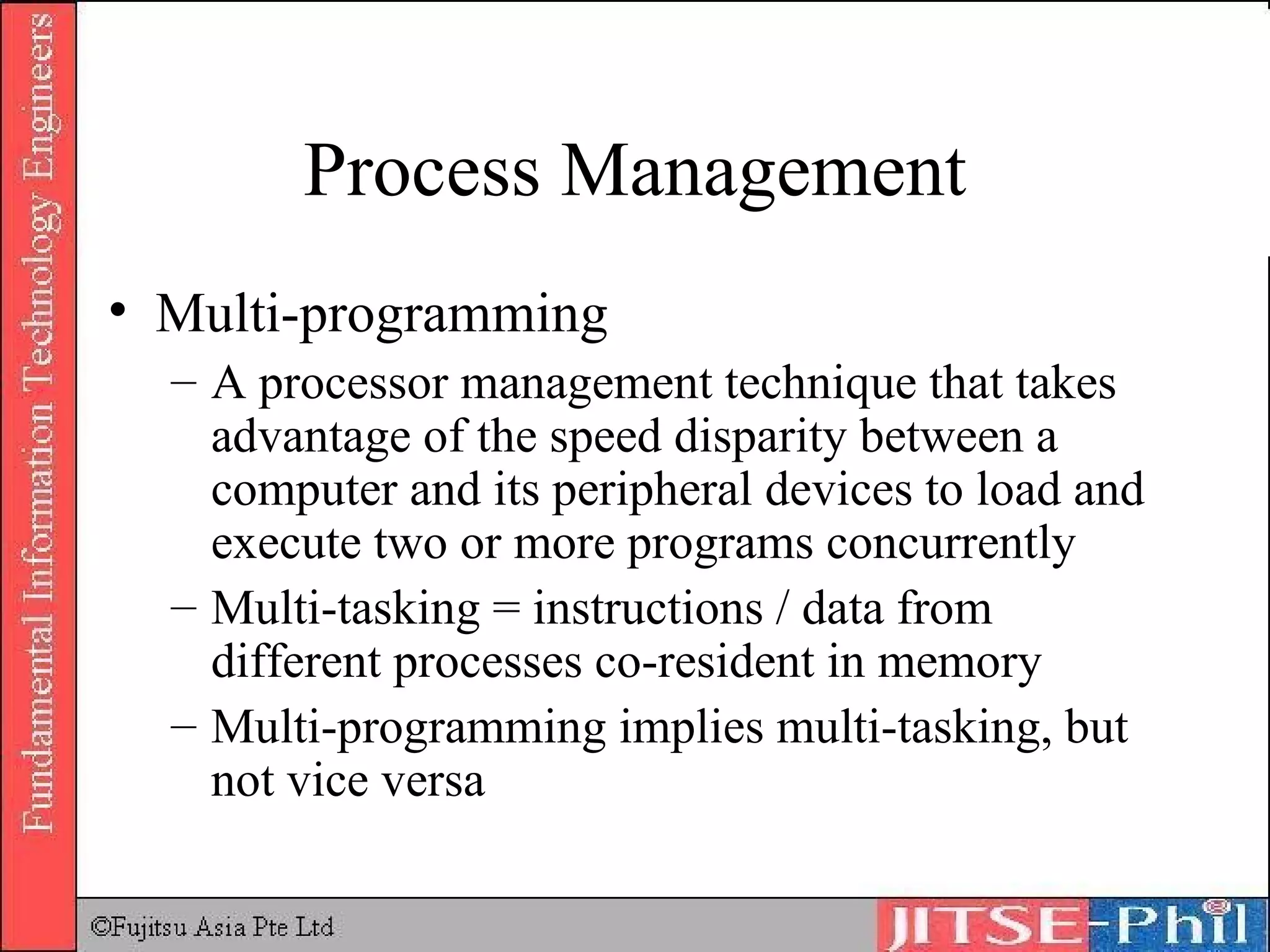 Fundamental Information Technology Engineers

Process Management

• Multi-programming
– A processor management technique that takes advantage of the speed disparity between a computer and its peripheral devices to load and execute two or more programs concurrently
– Multi-tasking = instructions / data from different processes co-resident in memory
– Multi-programming implies multi-tasking, but not vice versa

©Fujitsu Asia Pte Ltd

JITSE-Phil